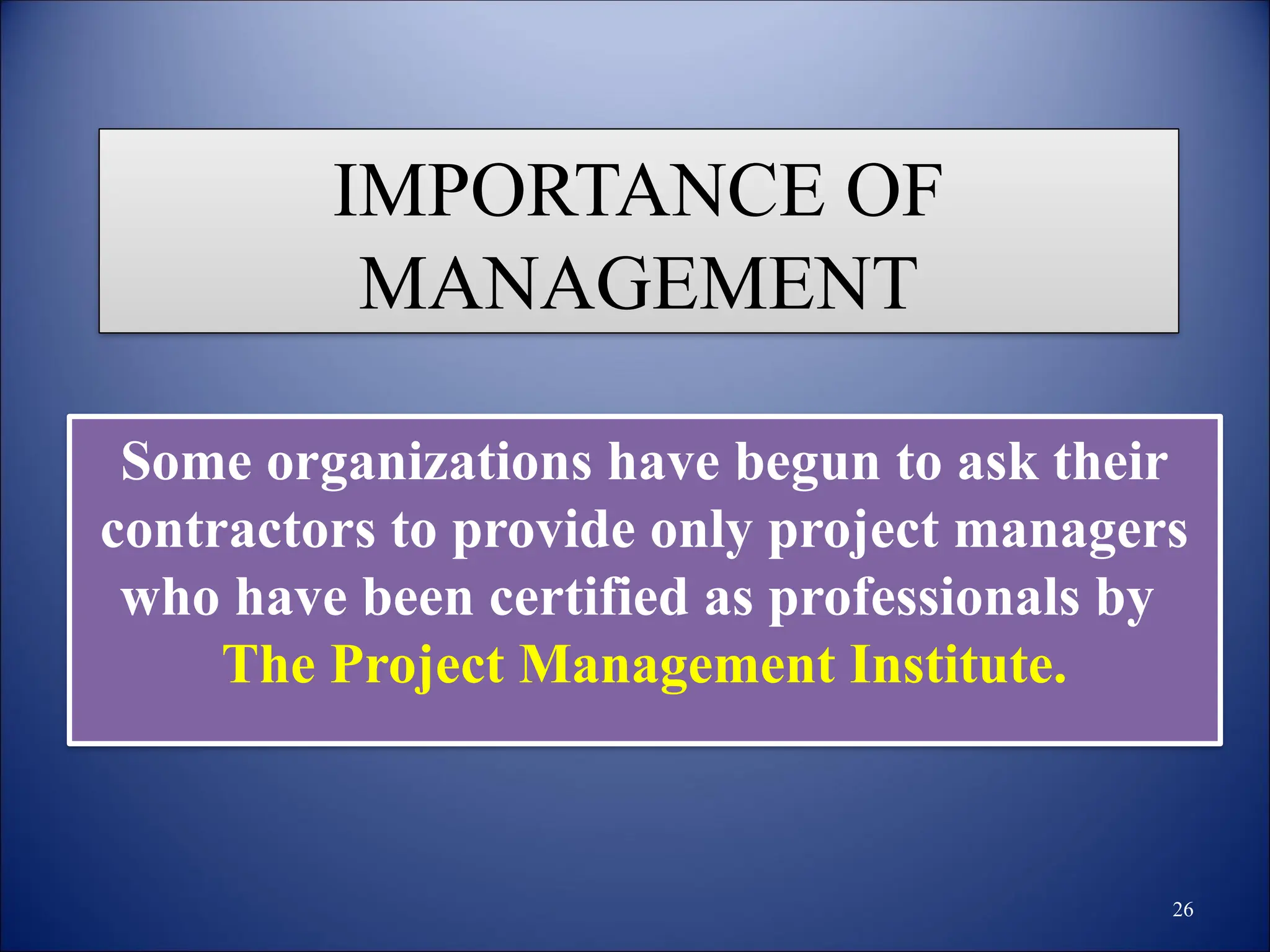 IMPORTANCE OF MANAGEMENT

Some organizations have begun to ask their contractors to provide only project managers who have been certified as professionals by The Project Management Institute.

26